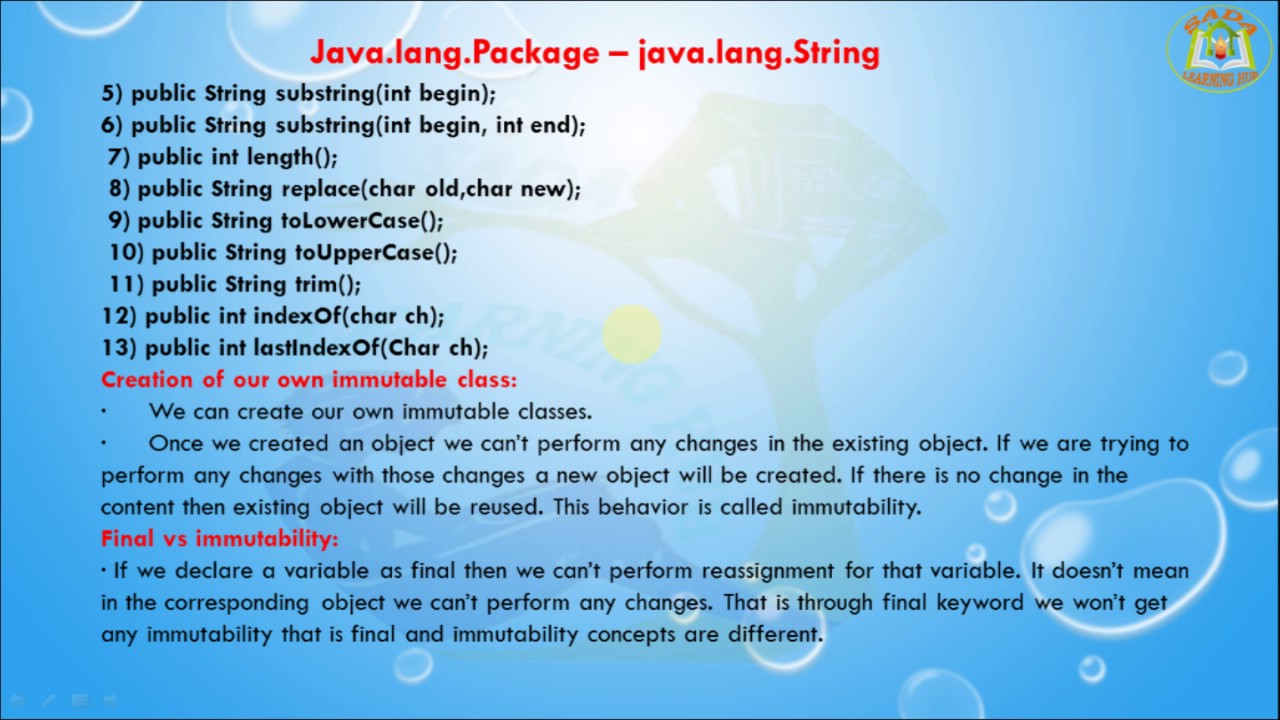 Java.lang.Package – java.lang.String

SADA LEARNING HUB

5) public String substring(int begin);
6) public String substring(int begin, int end);
7) public int length();
8) public String replace(char old,char new);
9) public String toLowerCase();
10) public String toUpperCase();
11) public String trim();
12) public int indexOf(char ch);
13) public int lastIndexOf(Char ch);

Creation of our own immutable class:

· We can create our own immutable classes.

· Once we created an object we can't perform any changes in the existing object. If we are trying to perform any changes with those changes a new object will be created. If there is no change in the content then existing object will be reused. This behavior is called immutability.

Final vs immutability:

· If we declare a variable as final then we can't perform reassignment for that variable. It doesn't mean in the corresponding object we can't perform any changes. That is through final keyword we won't get any immutability that is final and immutability concepts are different.